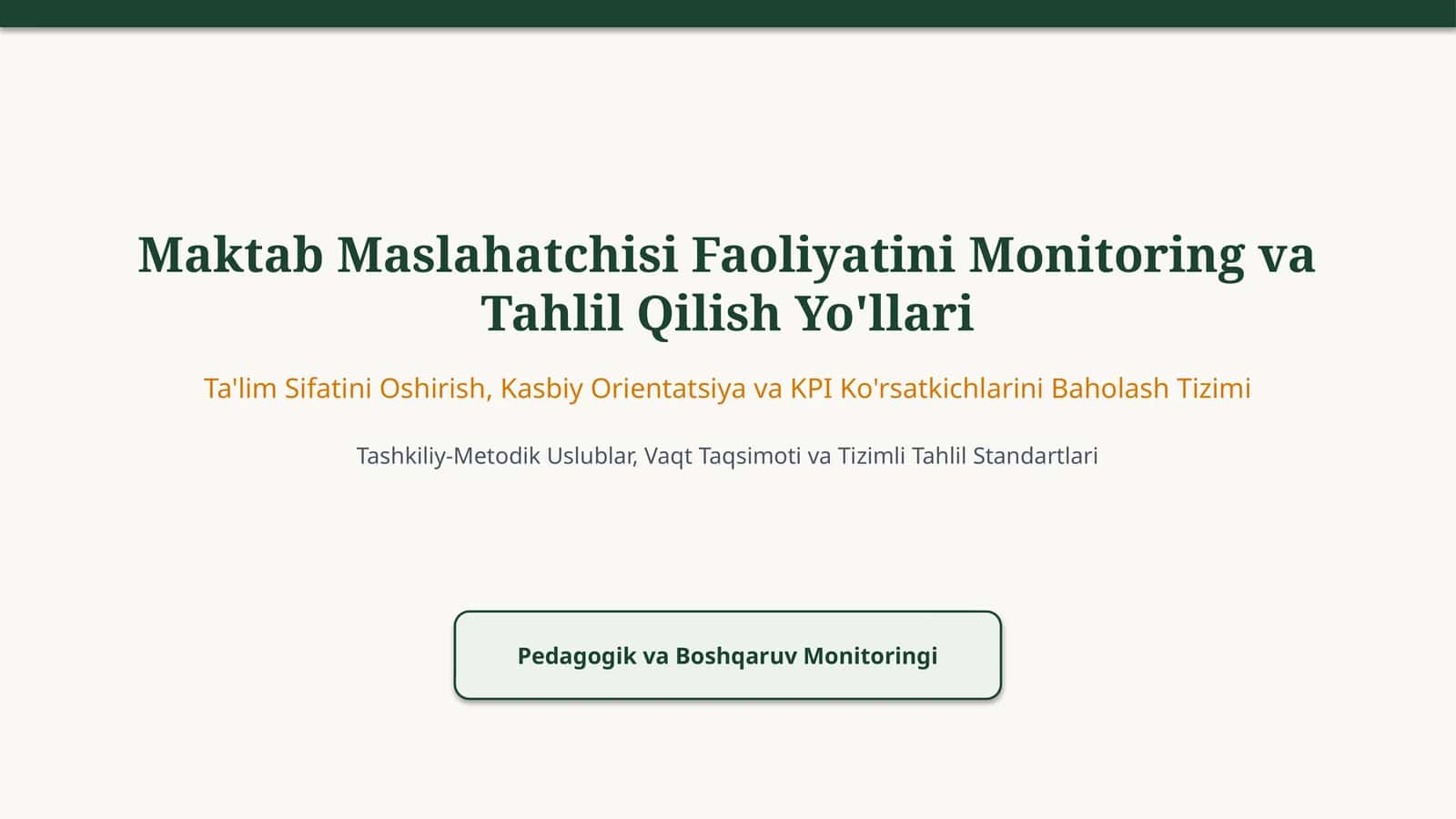 Maktab Maslahatchisi Faoliyatini Monitoring va Tahlil Qilish Yo'llari

Ta'lim Sifatini Oshirish, Kasbiy Orientatsiya va KPI Ko'rsatkichlarini Baholash Tizimi

Tashkiliy-Metodik Uslublar, Vaqt Taqsimoti va Tizimli Tahlil Standartlari

Pedagogik va Boshqaruv Monitoringi